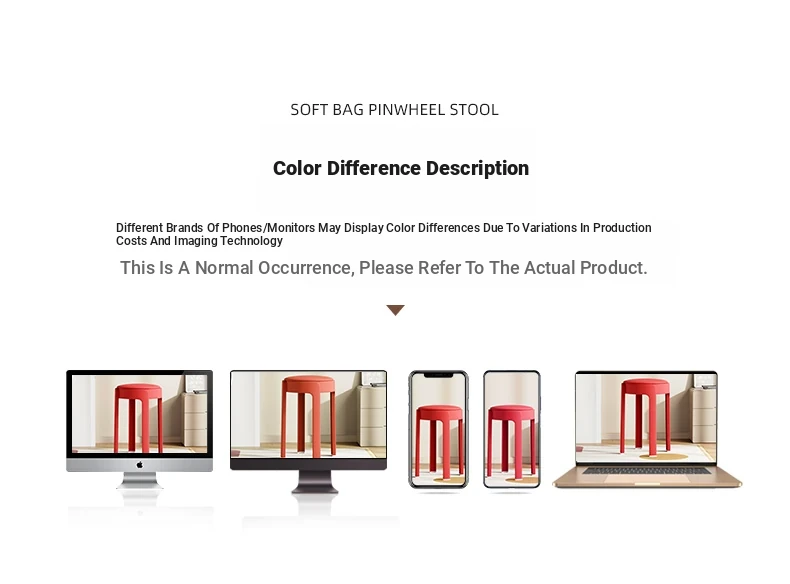 SOFT BAG PINWHEEL STOOL

Color Difference Description

Different Brands Of Phones/Monitors May Display Color Differences Due To Variations In Production Costs And Imaging Technology

This Is A Normal Occurrence, Please Refer To The Actual Product.